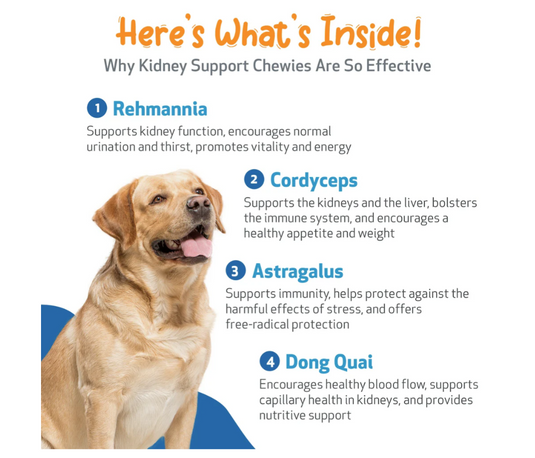 Here's What's Inside!
Why Kidney Support Chewies Are So Effective

1 Rehmannia
Supports kidney function, encourages normal urination and thirst, promotes vitality and energy

2 Cordyceps
Supports the kidneys and the liver, bolsters the immune system, and encourages a healthy appetite and weight

3 Astragalus
Supports immunity, helps protect against the harmful effects of stress, and offers free-radical protection

4 Dong Quai
Encourages healthy blood flow, supports capillary health in kidneys, and provides nutritive support